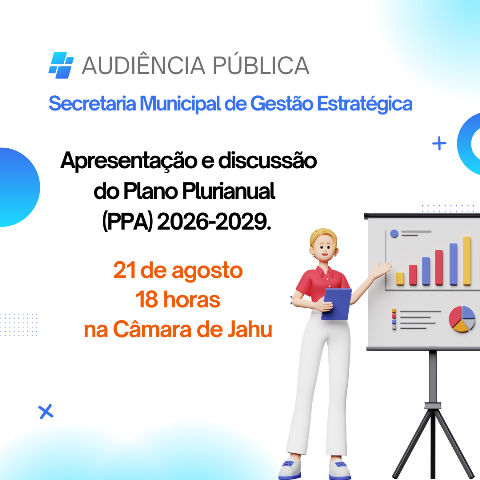 AUDIÊNCIA PÚBLICA

Secretaria Municipal de Gestão Estratégica

Apresentação e discussão do Plano Plurianual (PPA) 2026-2029.

21 de agosto
18 horas
na Câmara de Jahu